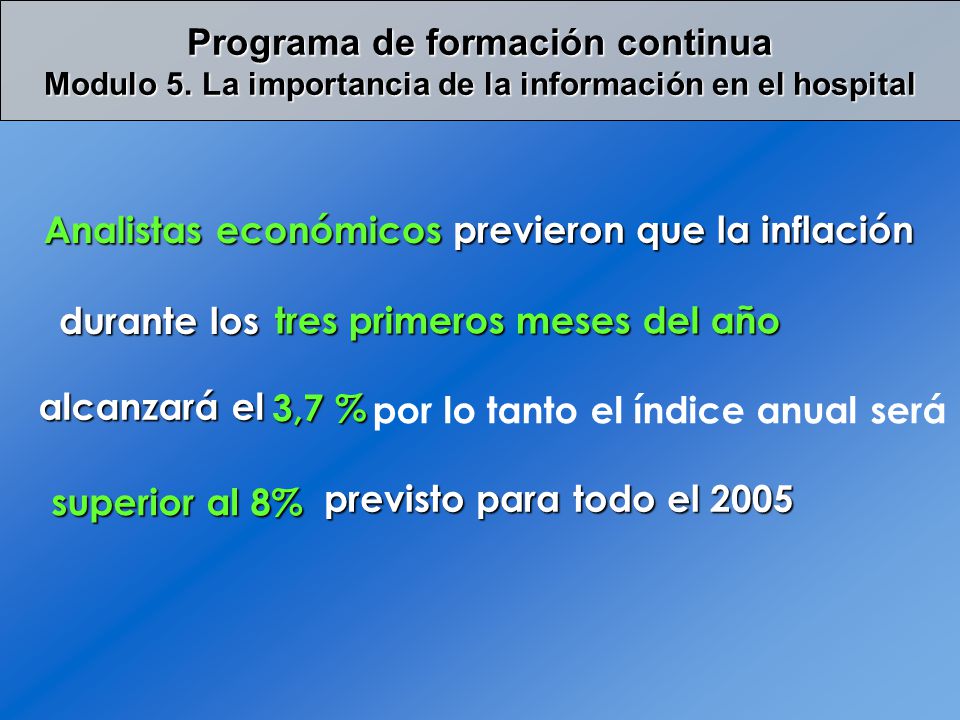 Programa de formación continua
Modulo 5. La importancia de la información en el hospital

Analistas económicos previeron que la inflación

durante los tres primeros meses del año

alcanzará el 3,7 % por lo tanto el índice anual será

superior al 8% previsto para todo el 2005